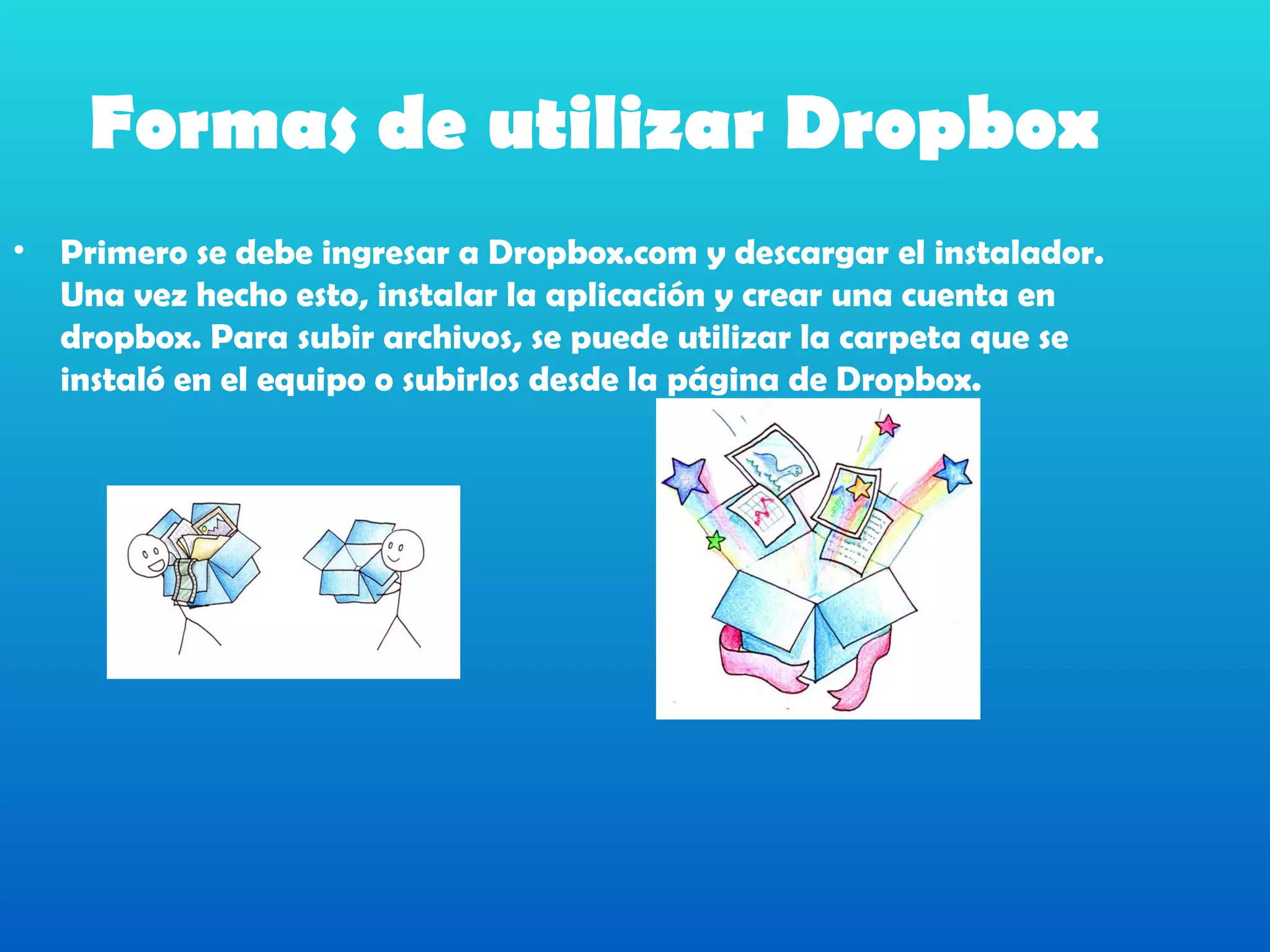 Formas de utilizar Dropbox

• Primero se debe ingresar a Dropbox.com y descargar el instalador. Una vez hecho esto, instalar la aplicación y crear una cuenta en dropbox. Para subir archivos, se puede utilizar la carpeta que se instaló en el equipo o subirlos desde la página de Dropbox.